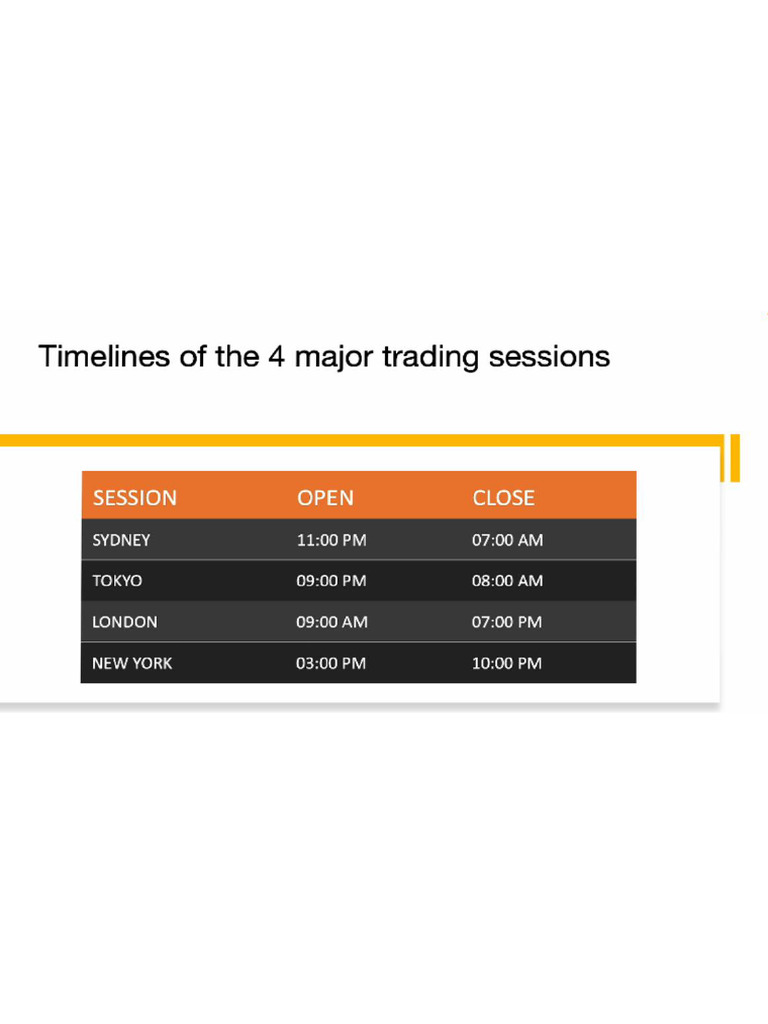 Timelines of the 4 major trading sessions

| SESSION | OPEN | CLOSE |
|---|---|---|
| SYDNEY | 11:00 PM | 07:00 AM |
| TOKYO | 09:00 PM | 08:00 AM |
| LONDON | 09:00 AM | 07:00 PM |
| NEW YORK | 03:00 PM | 10:00 PM |